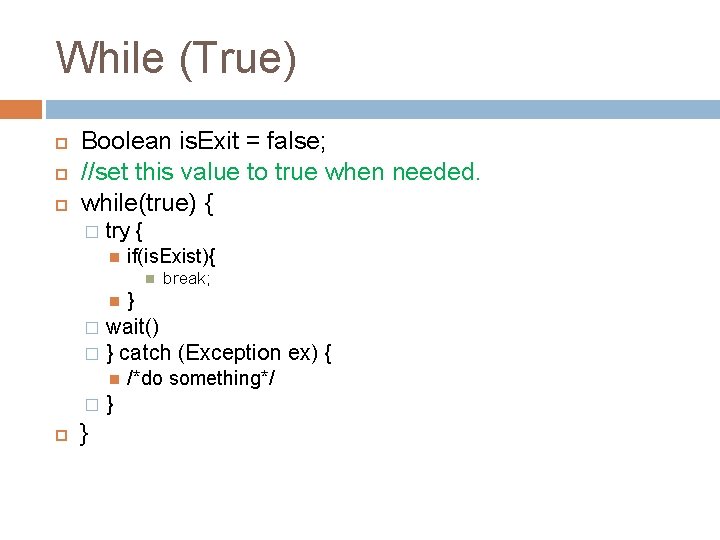 While (True)

Boolean isExit = false;
//set this value to true when needed.
while(true) {
try {
if(isExist){
break;
}
wait()
} catch (Exception ex) {
/*do something*/
}
}